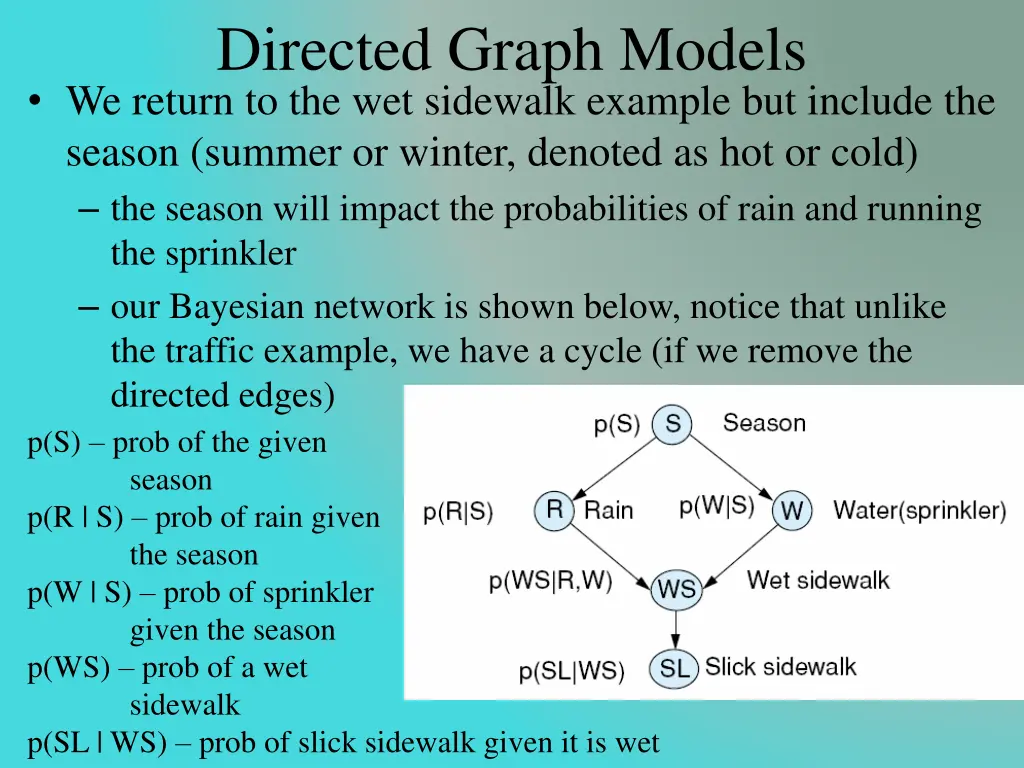 Directed Graph Models

• We return to the wet sidewalk example but include the season (summer or winter, denoted as hot or cold)
– the season will impact the probabilities of rain and running the sprinkler
– our Bayesian network is shown below, notice that unlike the traffic example, we have a cycle (if we remove the directed edges)

p(S) – prob of the given season
p(R | S) – prob of rain given the season
p(W | S) – prob of sprinkler given the season
p(WS) – prob of a wet sidewalk
p(SL | WS) – prob of slick sidewalk given it is wet

p(S) S Season
p(R|S) R Rain
p(W|S) W Water(sprinkler)
p(WS|R,W) WS Wet sidewalk
p(SL|WS) SL Slick sidewalk